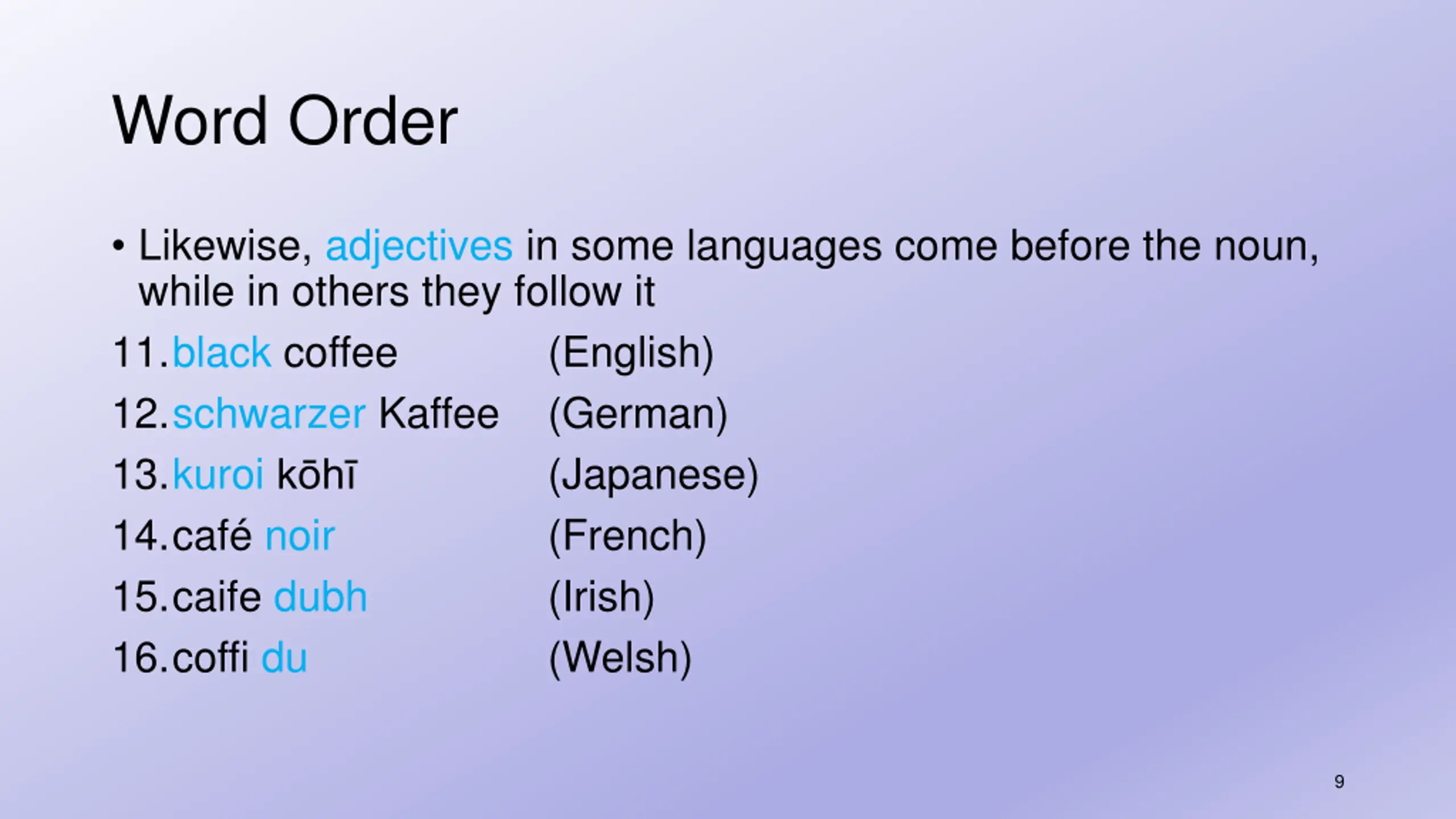 Word Order

• Likewise, adjectives in some languages come before the noun, while in others they follow it

11. black coffee (English)

12. schwarzer Kaffee (German)

13. kuroi kōhī (Japanese)

14. café noir (French)

15. caife dubh (Irish)

16. coffi du (Welsh)

9